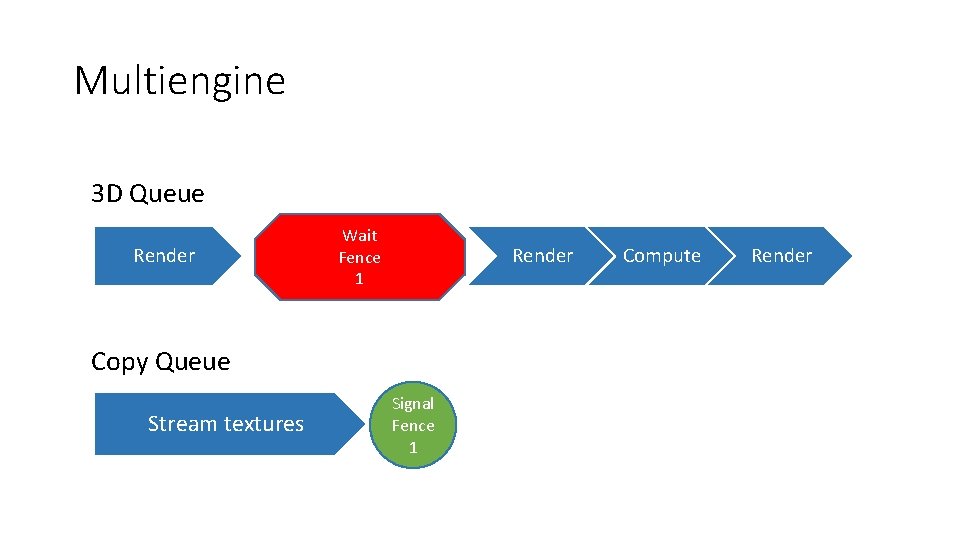 Multiengine

3D Queue

Render

Wait Fence 1

Render

Compute

Render

Copy Queue

Stream textures

Signal Fence 1